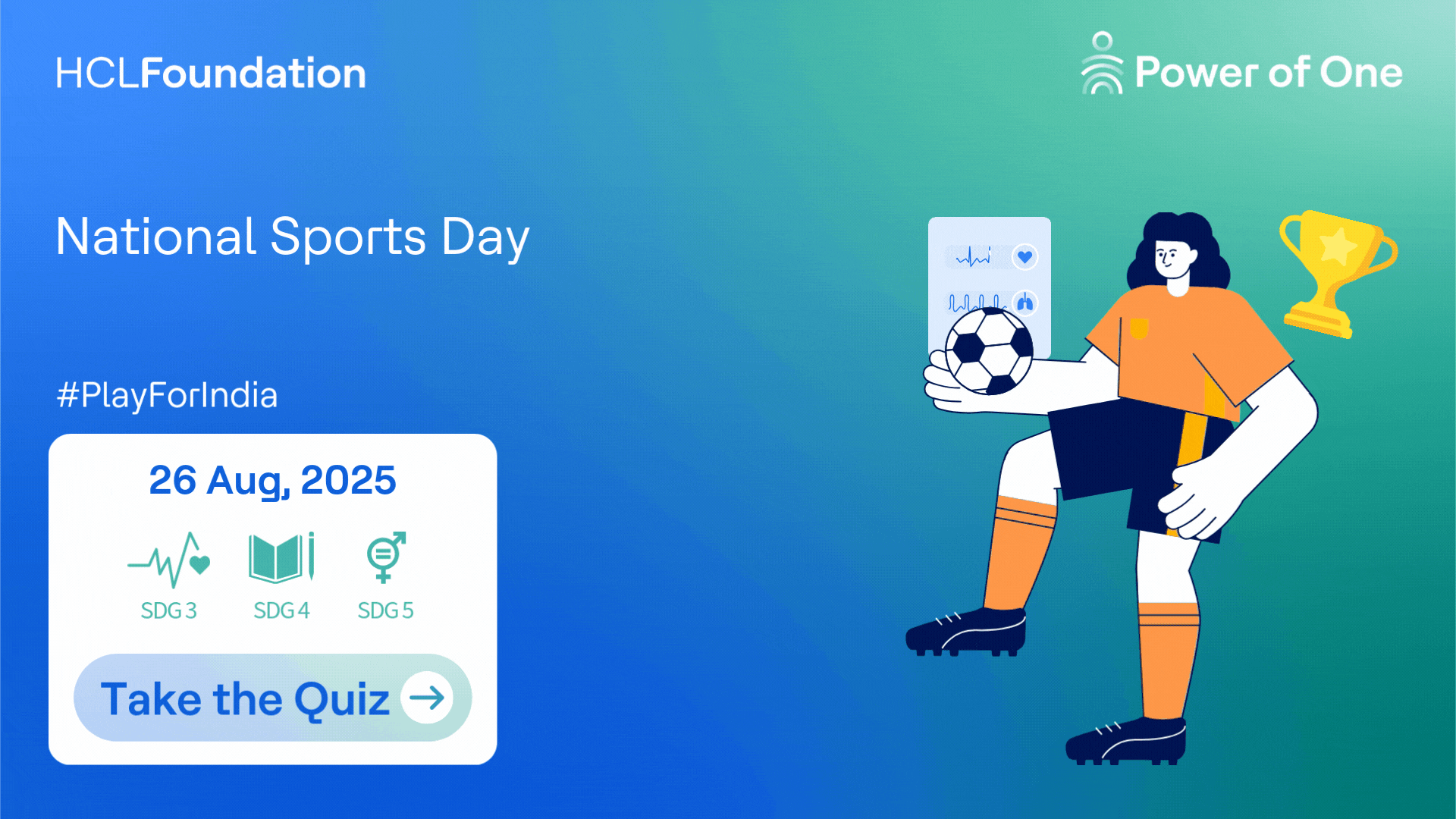 HCLFoundation

Power of One

National Sports Day

#PlayForIndia

26 Aug, 2025

SDG 3

SDG 4

SDG 5

Take the Quiz